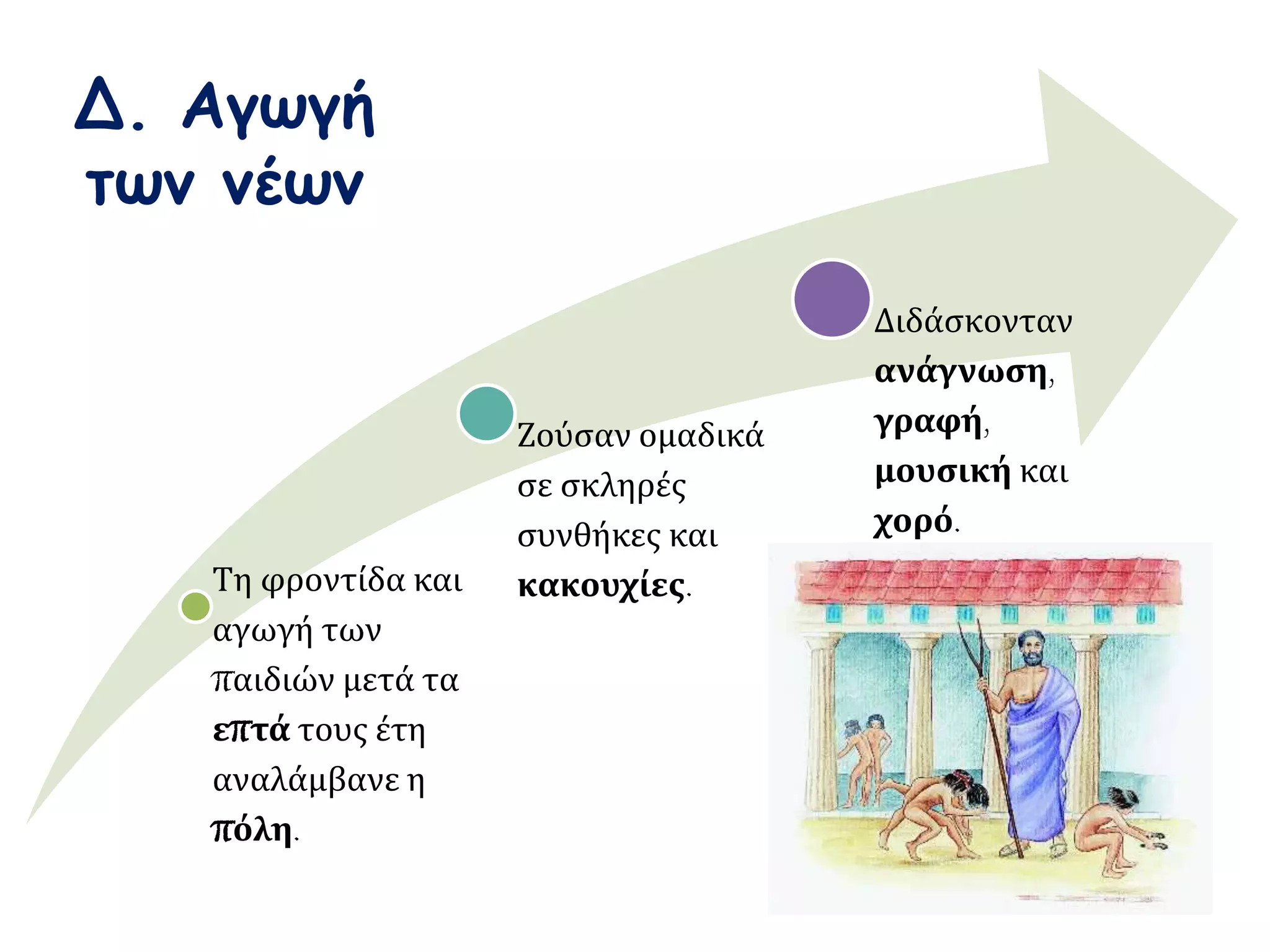 Δ. Αγωγή των νέων

Τη φροντίδα και αγωγή των παιδιών μετά τα επτά τους έτη αναλάμβανε η πόλη.

Ζούσαν ομαδικά σε σκληρές συνθήκες και κακουχίες.

Διδάσκονταν ανάγνωση, γραφή, μουσική και χορό.